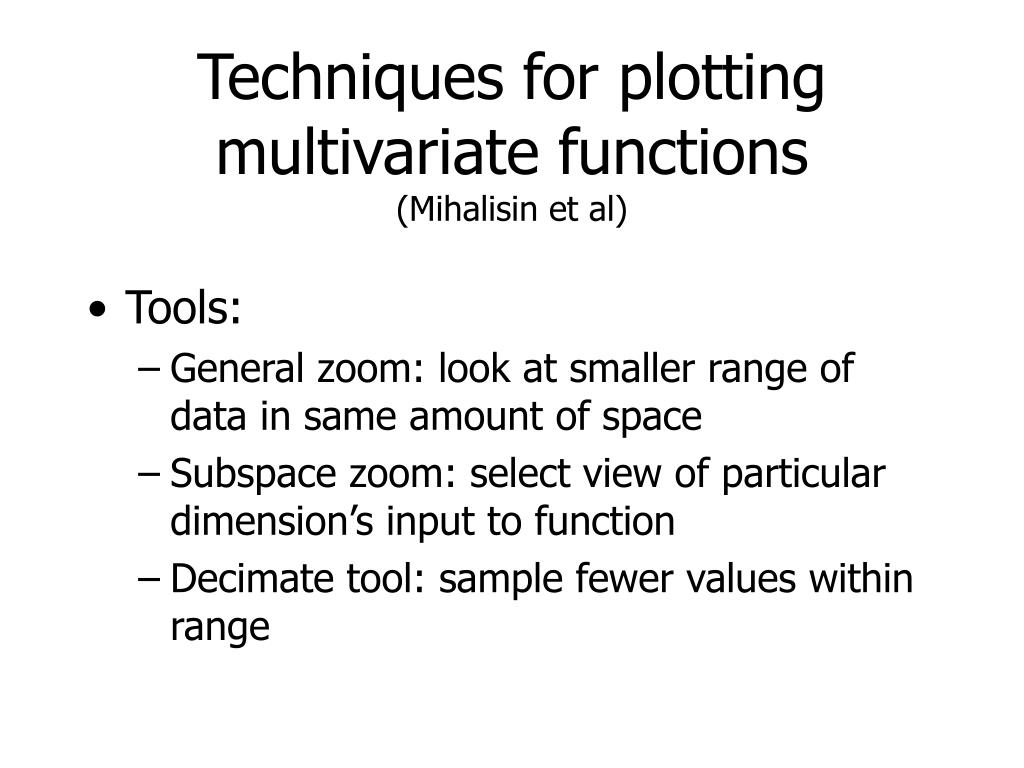 Techniques for plotting multivariate functions
(Mihalisin et al)

• Tools:
– General zoom: look at smaller range of data in same amount of space
– Subspace zoom: select view of particular dimension’s input to function
– Decimate tool: sample fewer values within range